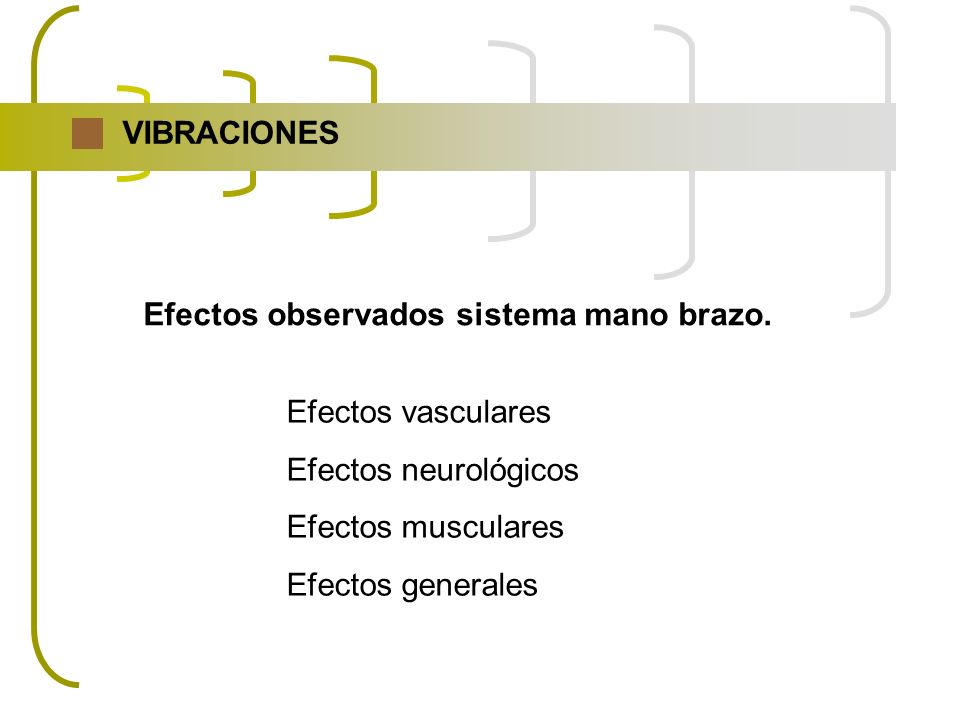 VIBRACIONES

Efectos observados sistema mano brazo.

Efectos vasculares

Efectos neurológicos

Efectos musculares

Efectos generales